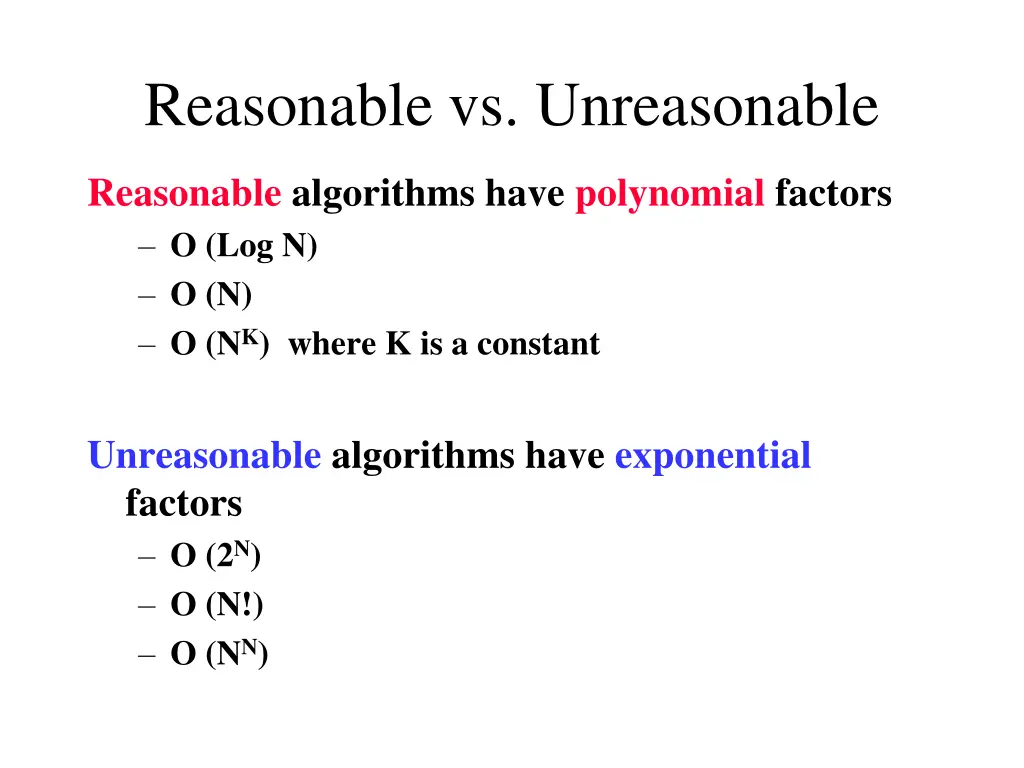 Reasonable vs. Unreasonable

Reasonable algorithms have polynomial factors

– O (Log N)
– O (N)
– O ($N^K$) where K is a constant

Unreasonable algorithms have exponential factors

– O ($2^N$)
– O (N!)
– O ($N^N$)